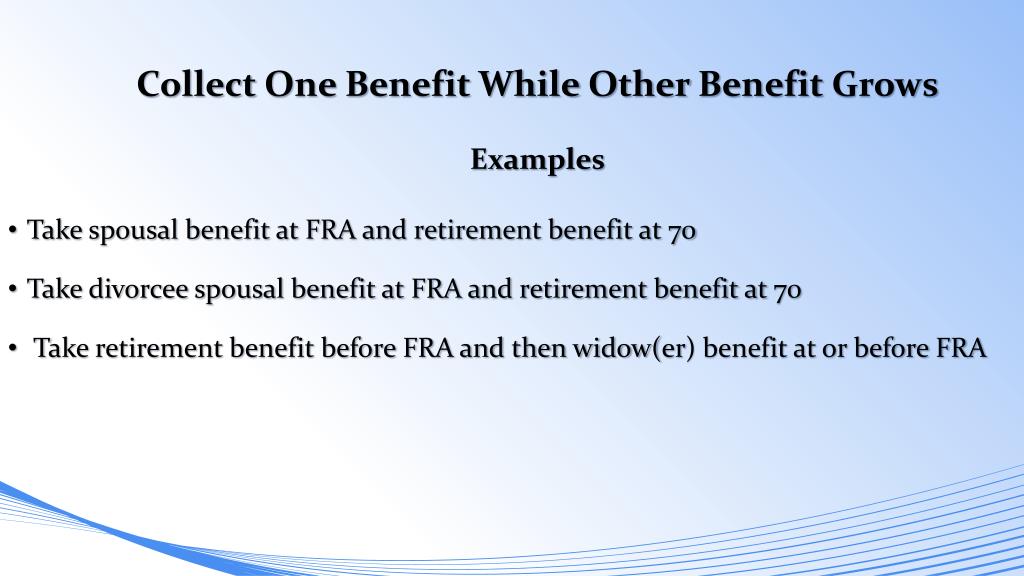 Collect One Benefit While Other Benefit Grows

Examples

• Take spousal benefit at FRA and retirement benefit at 70

• Take divorcee spousal benefit at FRA and retirement benefit at 70

• Take retirement benefit before FRA and then widow(er) benefit at or before FRA